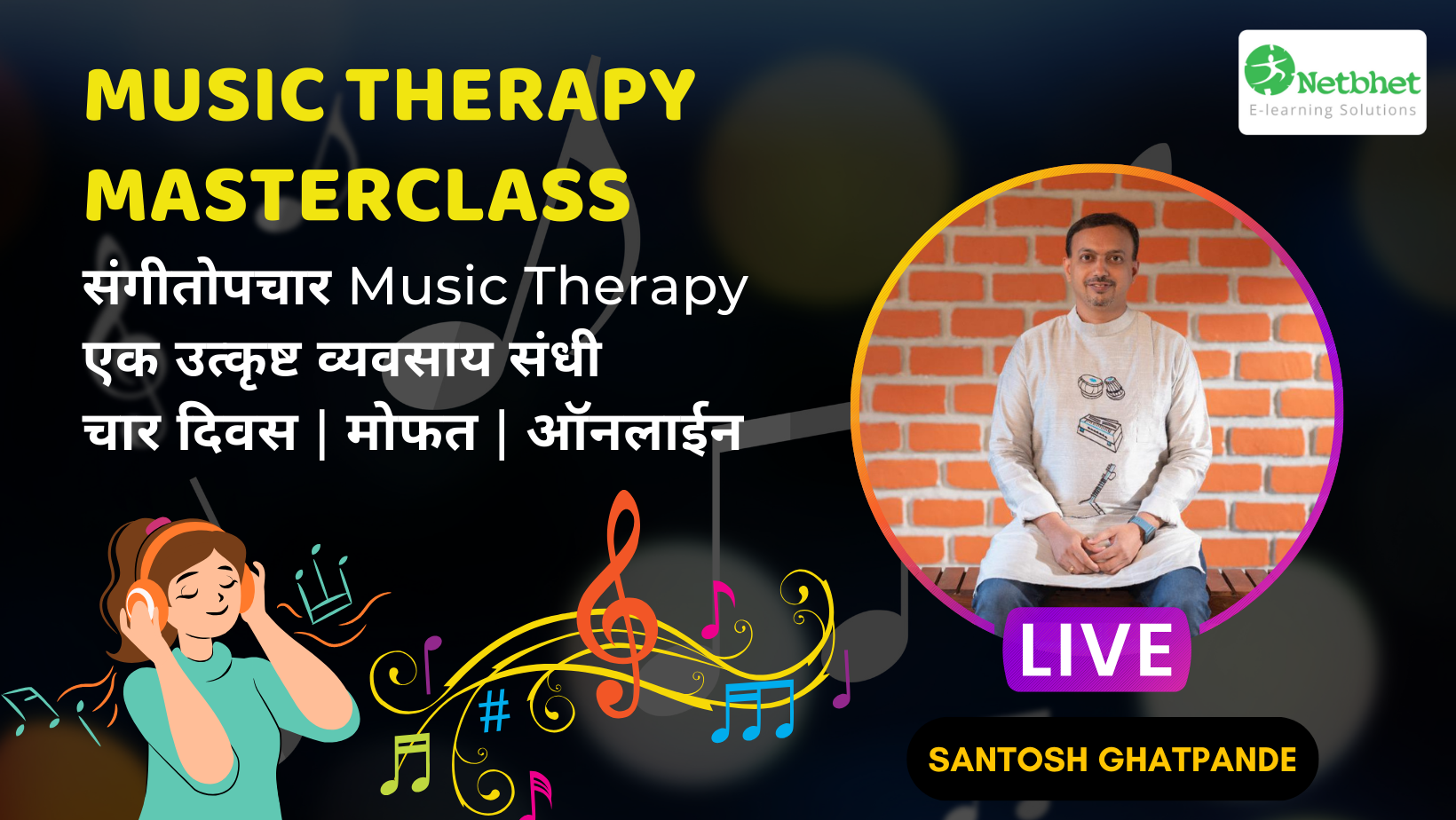 MUSIC THERAPY MASTERCLASS

संगीतोपचार Music Therapy
एक उत्कृष्ट व्यवसाय संधी
चार दिवस | मोफत | ऑनलाईन

Netbhet
E-learning Solutions

LIVE

SANTOSH GHATPANDE